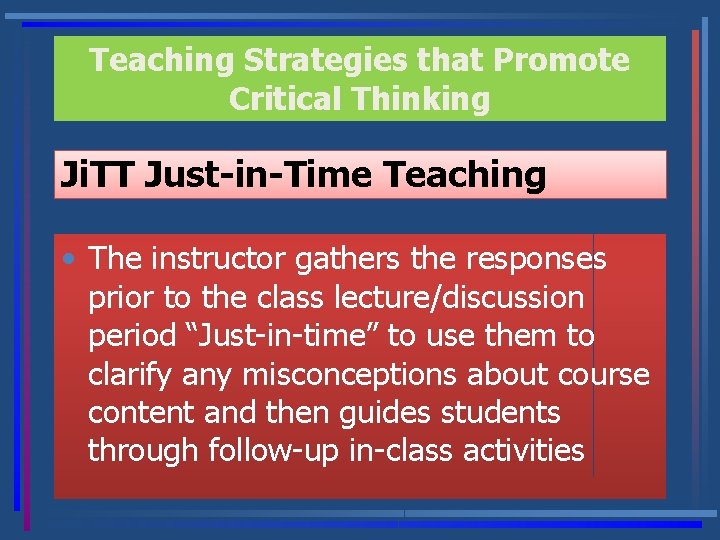 Teaching Strategies that Promote Critical Thinking

JiTT Just-in-Time Teaching

• The instructor gathers the responses prior to the class lecture/discussion period “Just-in-time” to use them to clarify any misconceptions about course content and then guides students through follow-up in-class activities